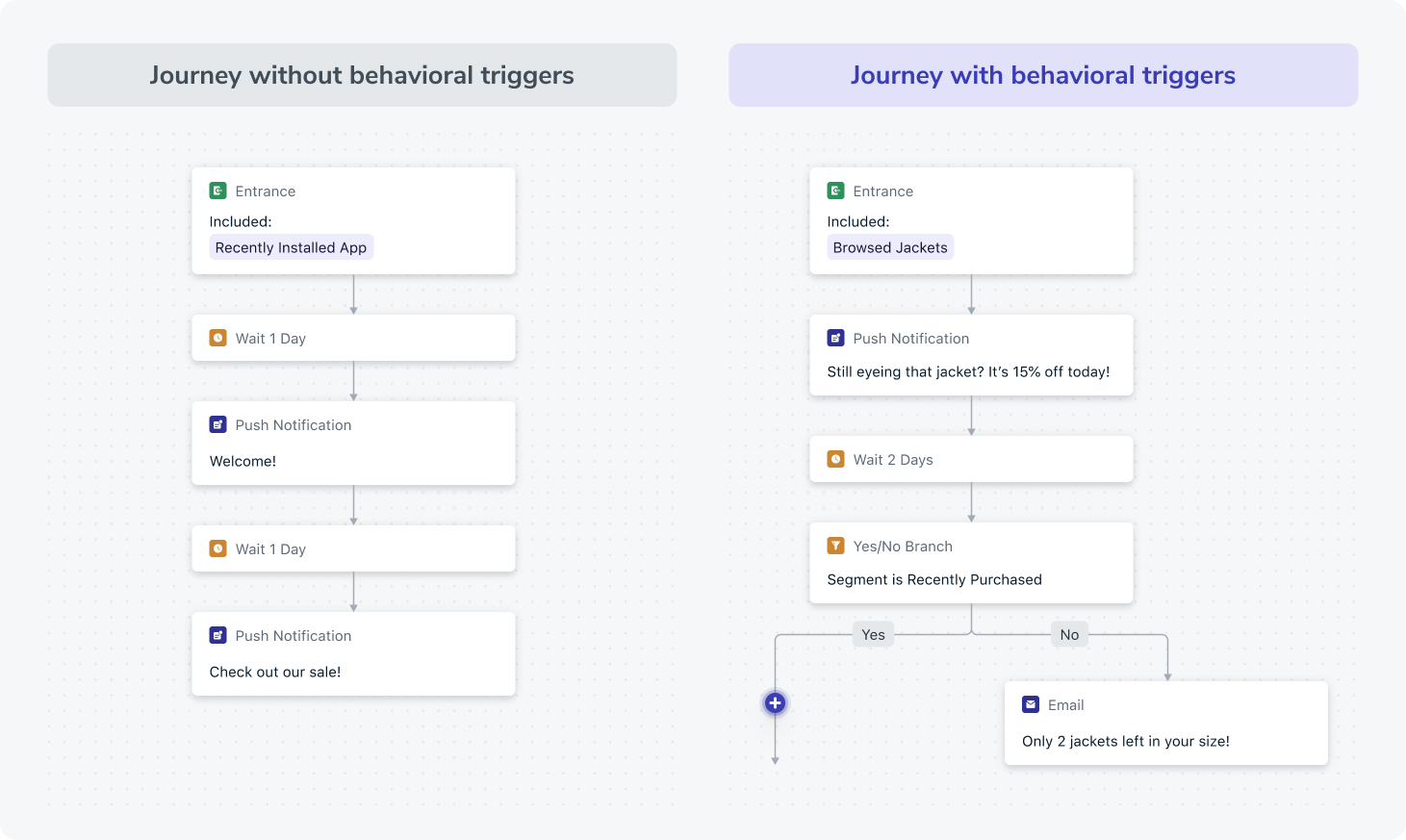 Journey without behavioral triggers

Entrance
Included:
Recently Installed App

Wait 1 Day

Push Notification
Welcome!

Wait 1 Day

Push Notification
Check out our sale!

Journey with behavioral triggers

Entrance
Included:
Browsed Jackets

Push Notification
Still eyeing that jacket? It's 15% off today!

Wait 2 Days

Yes/No Branch
Segment is Recently Purchased

Yes

No

Email
Only 2 jackets left in your size!